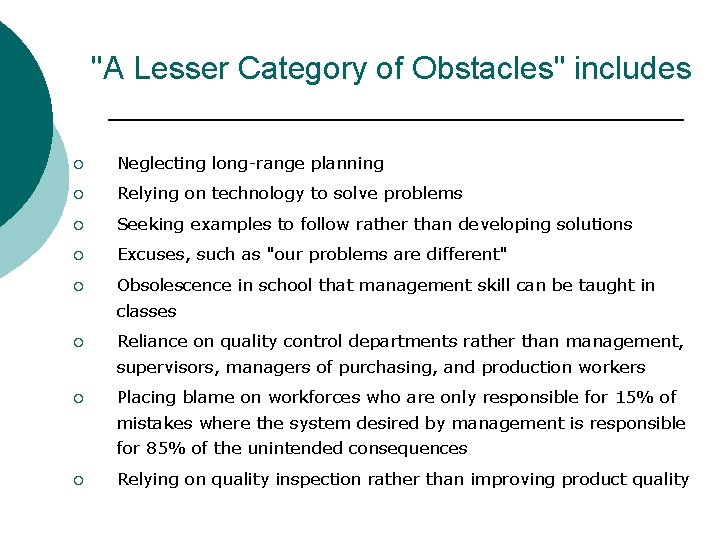 "A Lesser Category of Obstacles" includes

○ Neglecting long-range planning
○ Relying on technology to solve problems
○ Seeking examples to follow rather than developing solutions
○ Excuses, such as "our problems are different"
○ Obsolescence in school that management skill can be taught in classes
○ Reliance on quality control departments rather than management, supervisors, managers of purchasing, and production workers
○ Placing blame on workforces who are only responsible for 15% of mistakes where the system desired by management is responsible for 85% of the unintended consequences
○ Relying on quality inspection rather than improving product quality